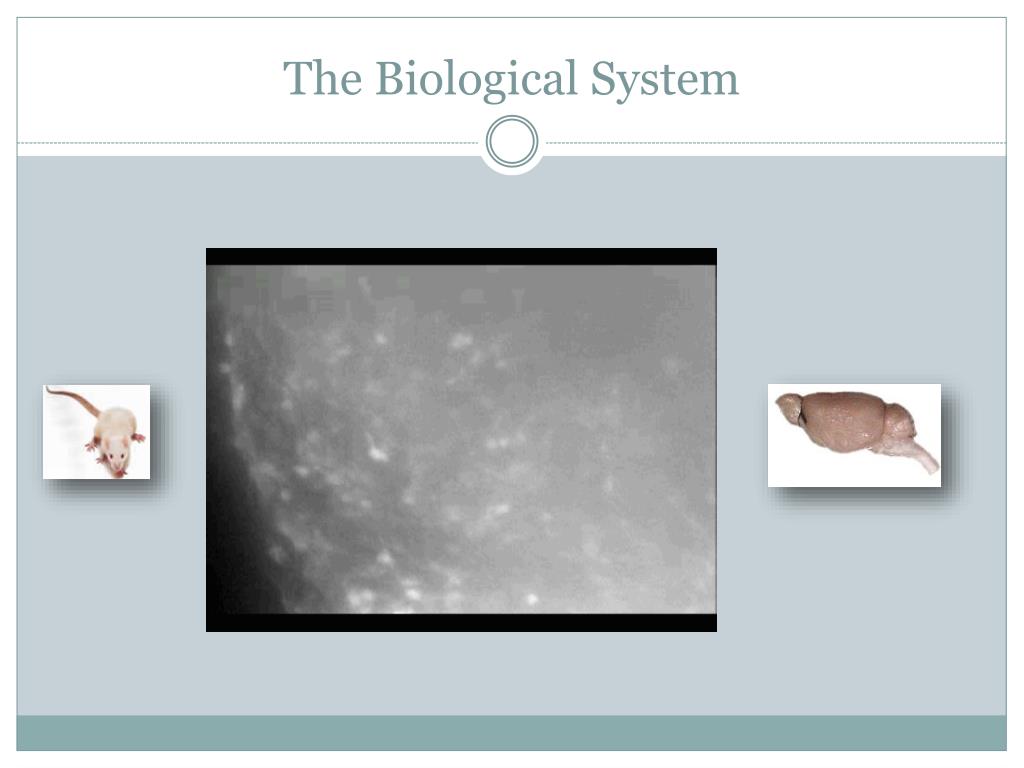 The Biological System